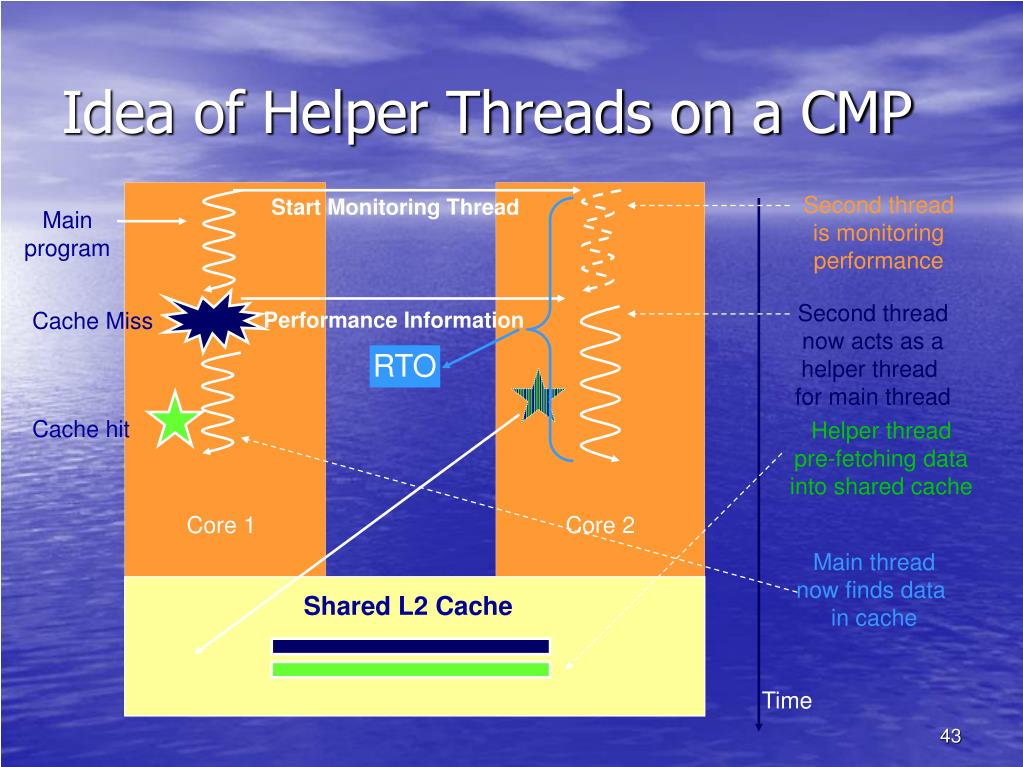 Idea of Helper Threads on a CMP

Main program

Cache Miss

Cache hit

Start Monitoring Thread

Performance Information

RTO

Core 1

Core 2

Shared L2 Cache

Second thread is monitoring performance

Second thread now acts as a helper thread for main thread

Helper thread pre-fetching data into shared cache

Main thread now finds data in cache

Time

43